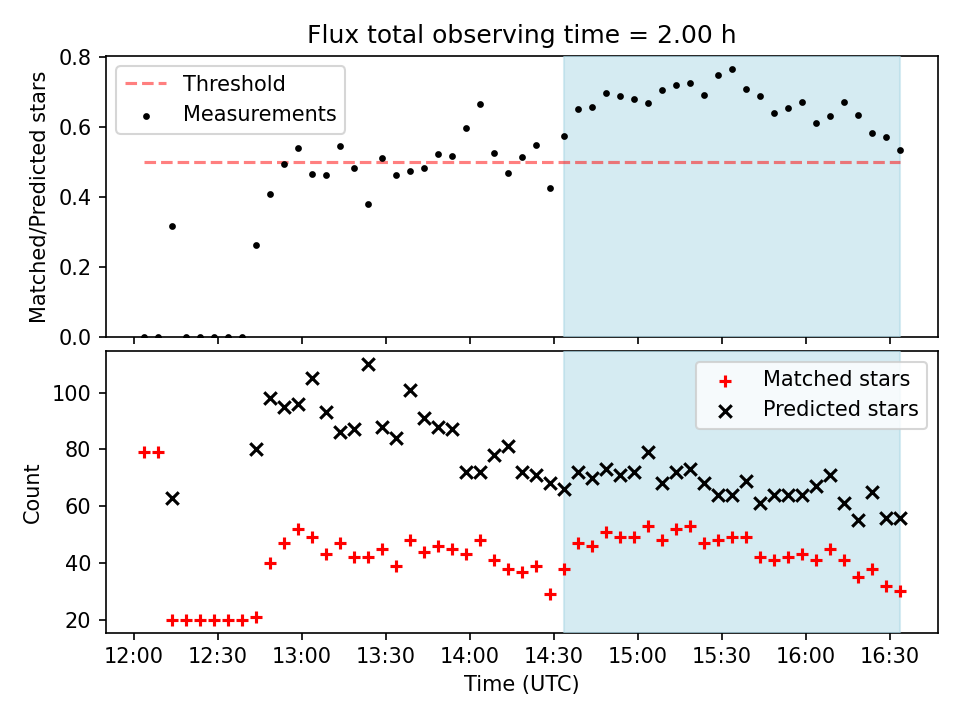 Flux total observing time = 2.00 h

Threshold
Measurements

Matched/Predicted stars

0.8
0.6
0.4
0.2
0.0

Matched stars
Predicted stars

Count

100
80
60
40
20

12:00 12:30 13:00 13:30 14:00 14:30 15:00 15:30 16:00 16:30

Time (UTC)